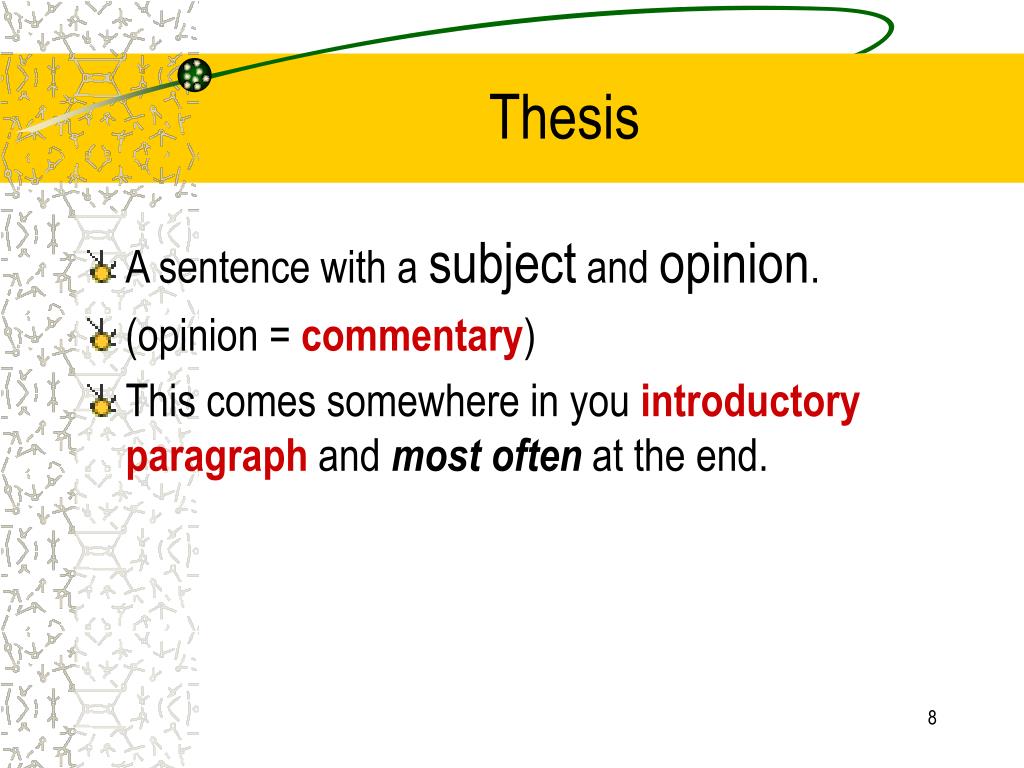 Thesis

A sentence with a subject and opinion.

(opinion = commentary)

This comes somewhere in you introductory paragraph and most often at the end.

8